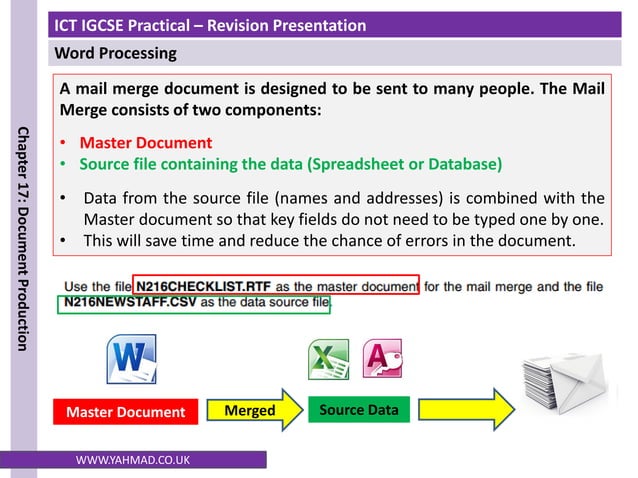 ICT IGCSE Practical – Revision Presentation

Word Processing

Chapter 17: Document Production

A mail merge document is designed to be sent to many people. The Mail Merge consists of two components:

• Master Document
• Source file containing the data (Spreadsheet or Database)

• Data from the source file (names and addresses) is combined with the Master document so that key fields do not need to be typed one by one.
• This will save time and reduce the chance of errors in the document.

Use the file N216CHECKLIST.RTF as the master document for the mail merge and the file N216NEWSTAFF.CSV as the data source file.

W

X

A

Master Document

Merged

Source Data

WWW.YAHMAD.CO.UK